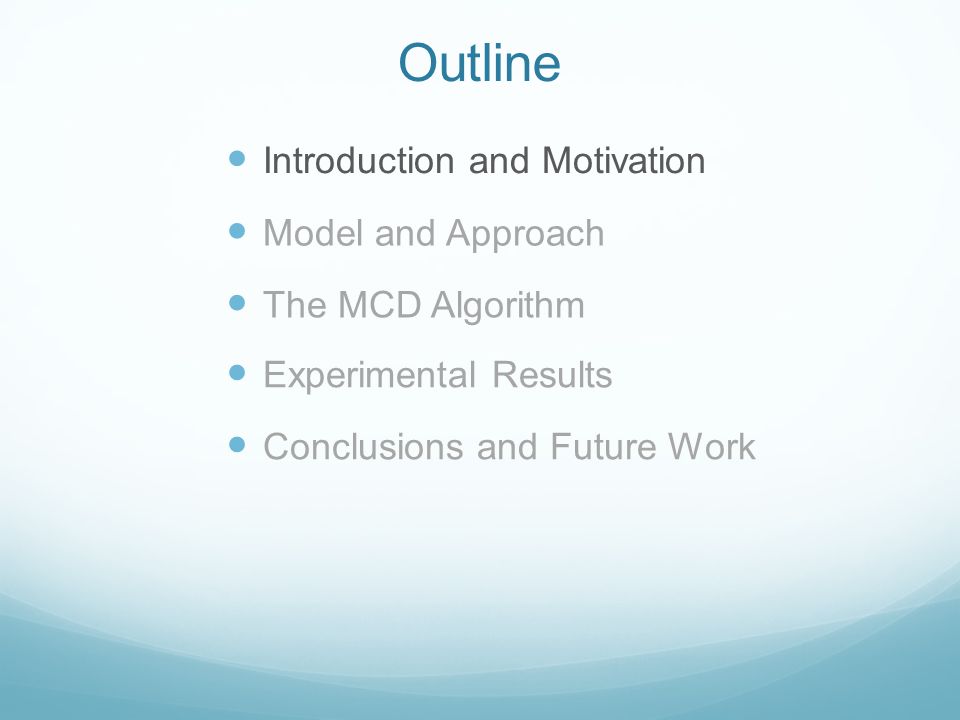 Outline

- Introduction and Motivation
- Model and Approach
- The MCD Algorithm
- Experimental Results
- Conclusions and Future Work